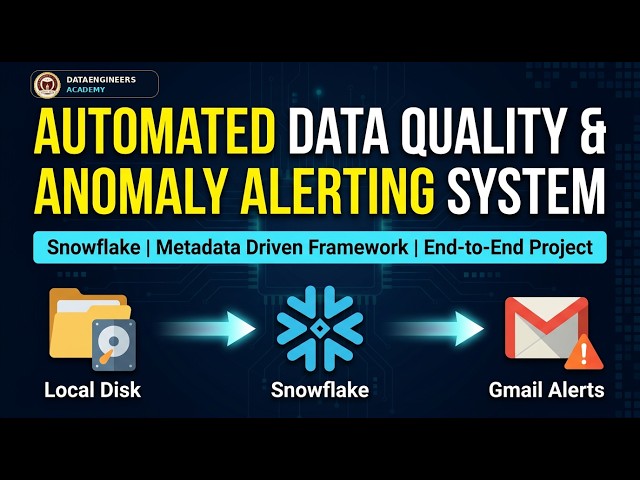 DATAENGINEERS
ACADEMY

AUTOMATED DATA QUALITY & ANOMALY ALERTING SYSTEM

Snowflake | Metadata Driven Framework | End-to-End Project

Local Disk

Snowflake

Gmail Alerts